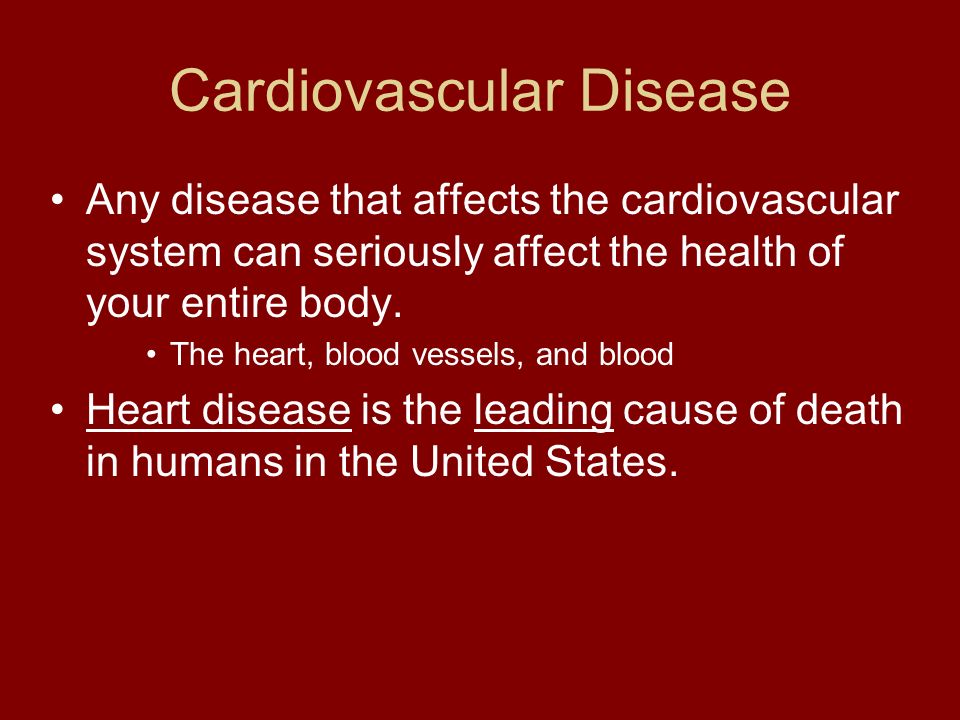 Cardiovascular Disease

• Any disease that affects the cardiovascular system can seriously affect the health of your entire body.

• The heart, blood vessels, and blood

• Heart disease is the leading cause of death in humans in the United States.